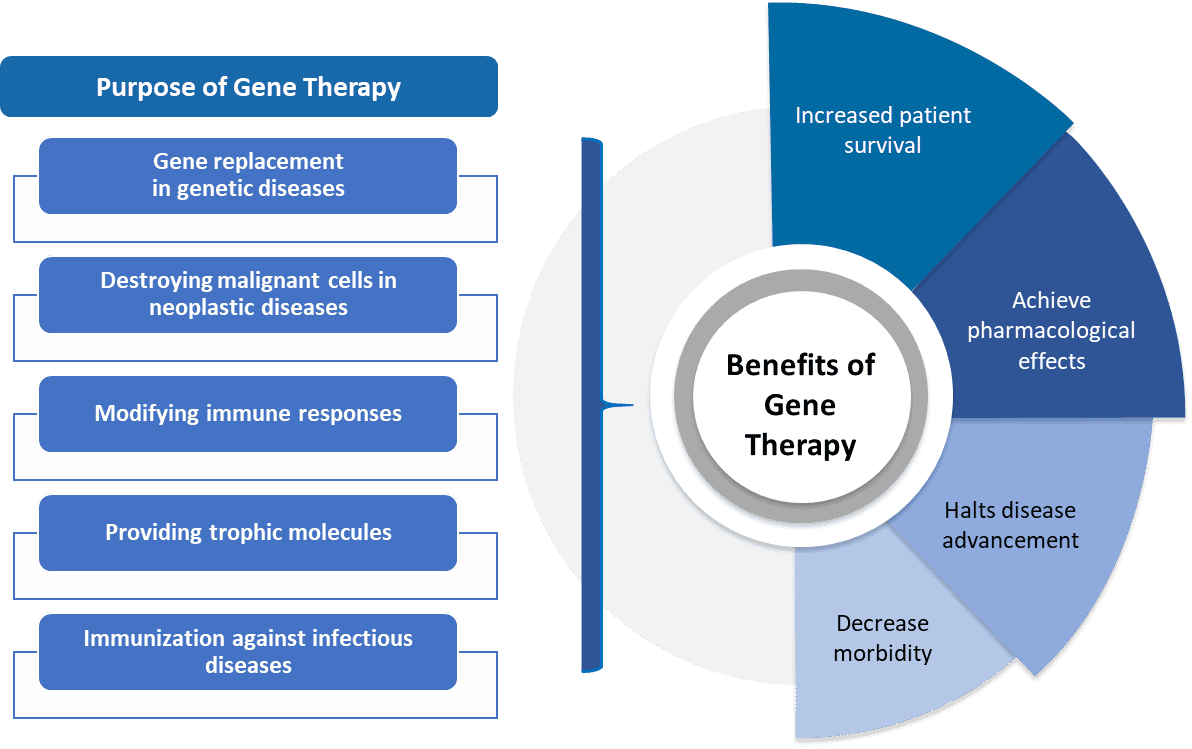 Purpose of Gene Therapy

Gene replacement in genetic diseases

Destroying malignant cells in neoplastic diseases

Modifying immune responses

Providing trophic molecules

Immunization against infectious diseases

Benefits of Gene Therapy

Increased patient survival

Achieve pharmacological effects

Halts disease advancement

Decrease morbidity